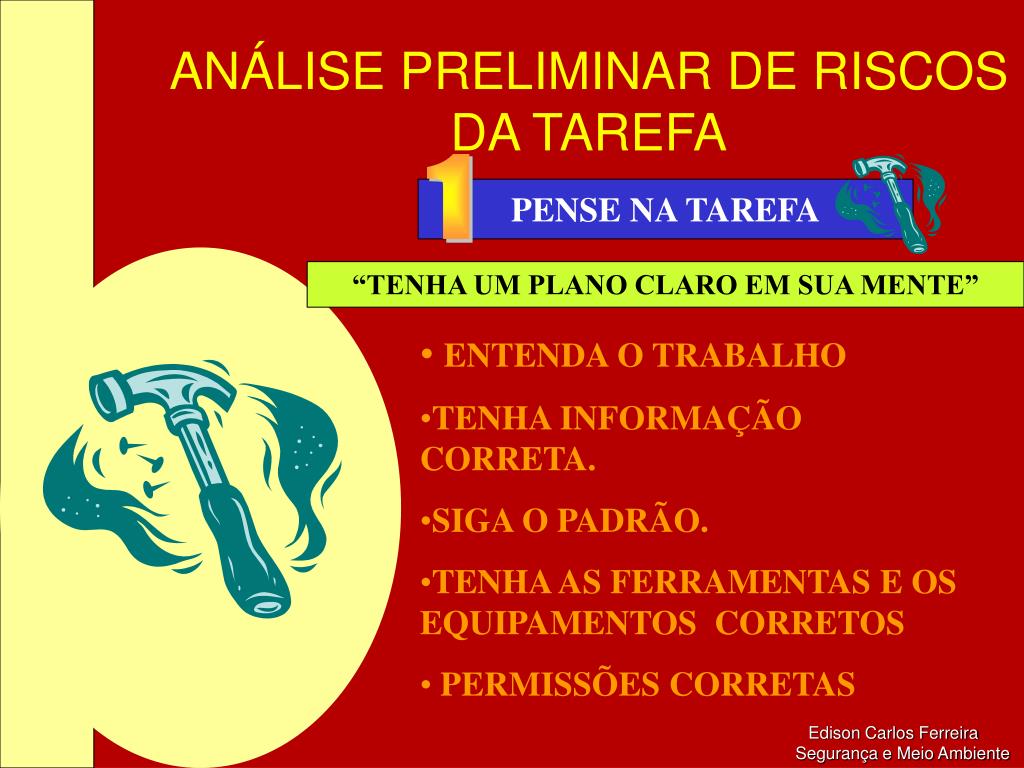 ANÁLISE PRELIMINAR DE RISCOS DA TAREFA

1

PENSE NA TAREFA

“TENHA UM PLANO CLARO EM SUA MENTE”

• ENTENDA O TRABALHO

•TENHA INFORMAÇÃO CORRETA.

•SIGA O PADRÃO.

•TENHA AS FERRAMENTAS E OS EQUIPAMENTOS CORRETOS

• PERMISSÕES CORRETAS

Edison Carlos Ferreira
Segurança e Meio Ambiente